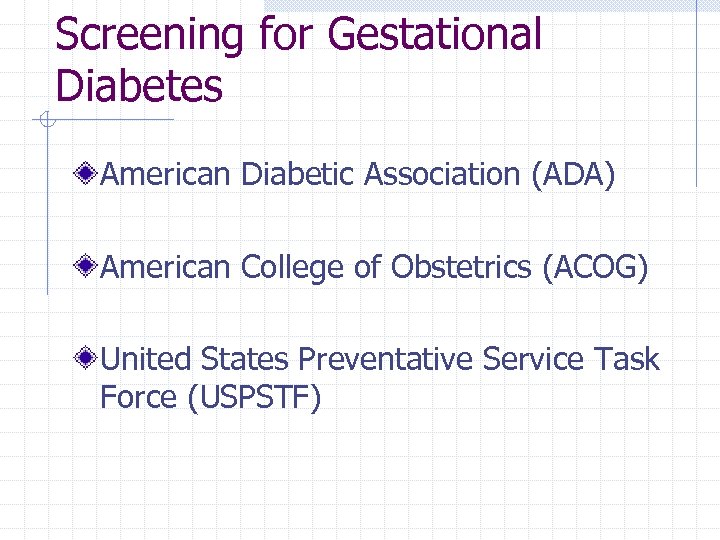 Screening for Gestational Diabetes

American Diabetic Association (ADA)

American College of Obstetrics (ACOG)

United States Preventative Service Task Force (USPSTF)